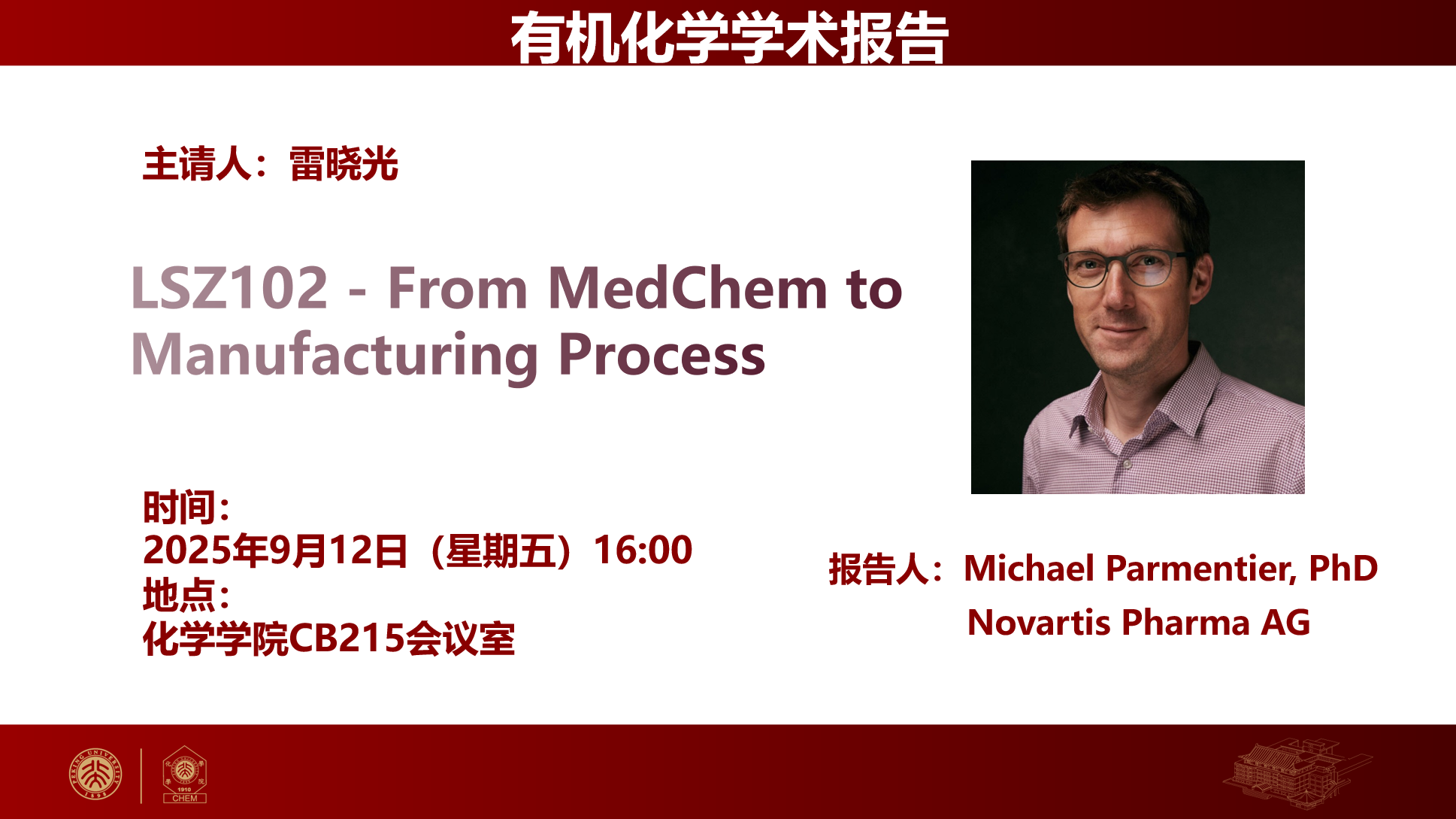 有机化学学术报告

主请人：雷晓光

LSZ102 - From MedChem to Manufacturing Process

时间：
2025年9月12日（星期五）16:00
地点：
化学学院CB215会议室

报告人：Michael Parmentier, PhD
Novartis Pharma AG

PEKING UNIVERSITY 1898

1910
CHEM